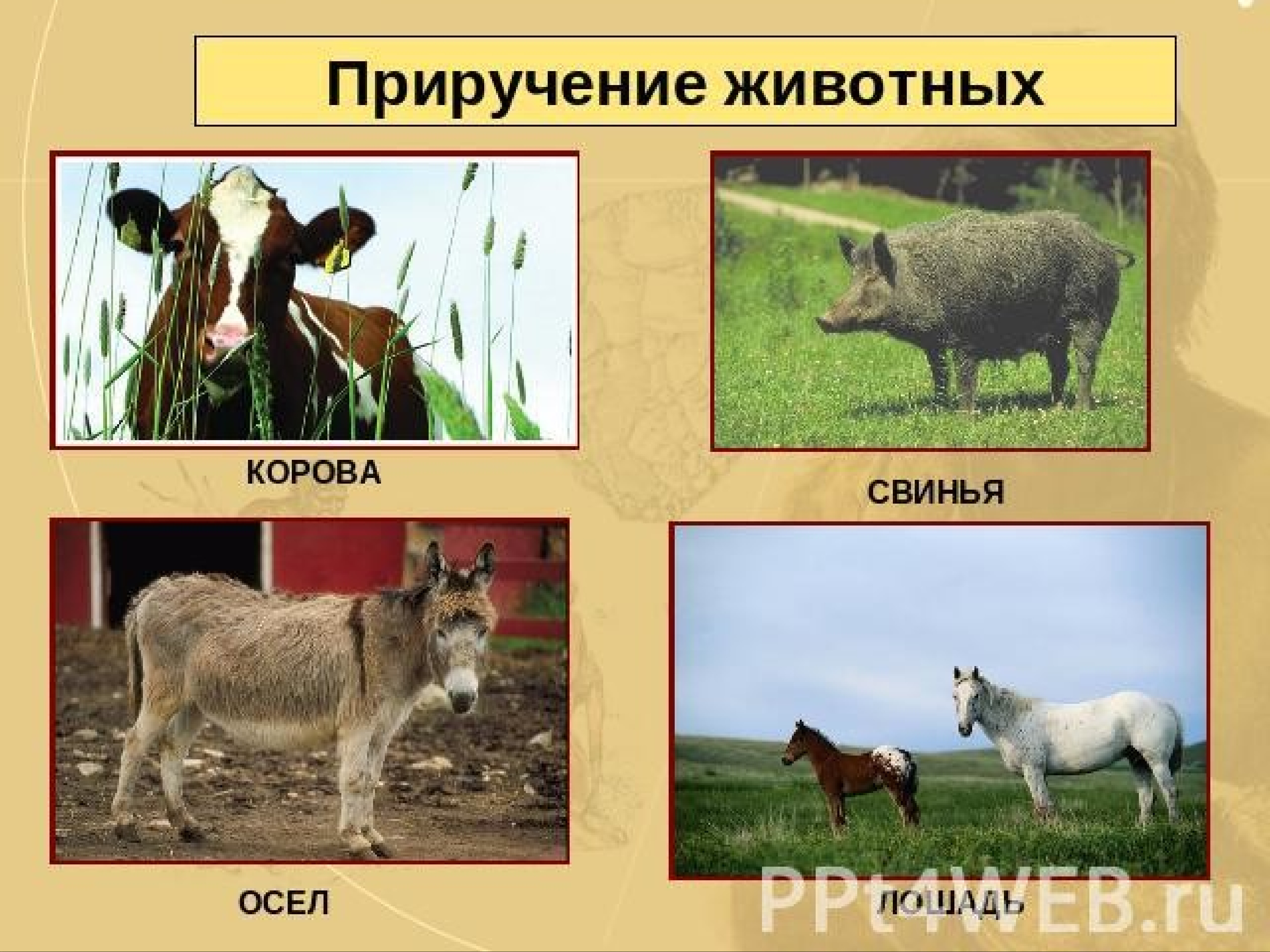 Приручение животных

КОРОВА

СВИНЬЯ

ОСЕЛ

ЛОШАДЬ

PPt4WEB.ru